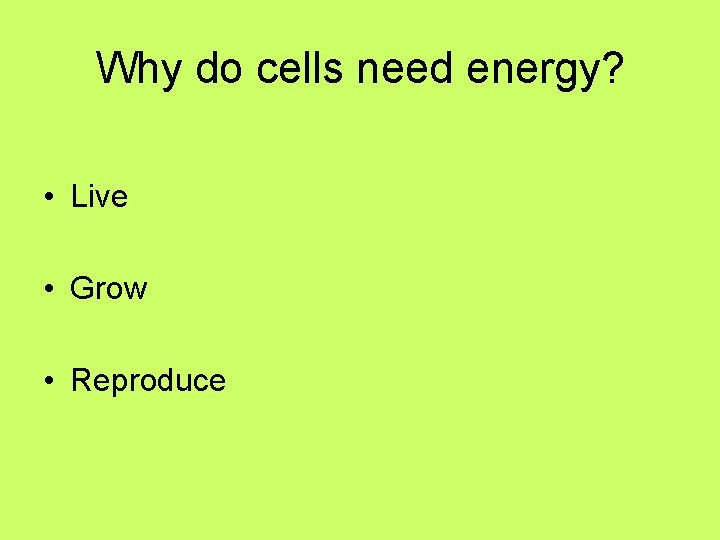 Why do cells need energy?

• Live

• Grow

• Reproduce